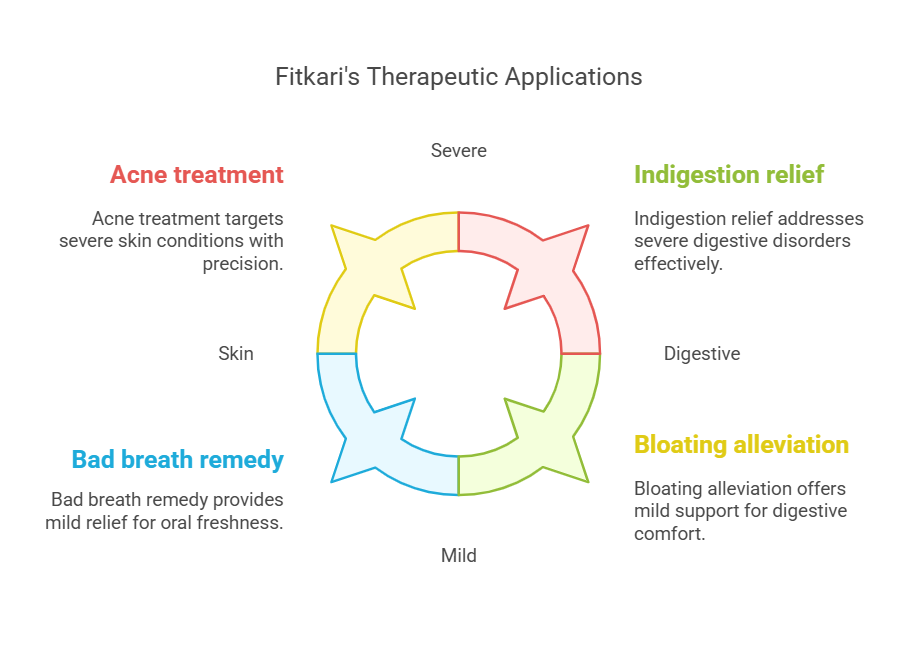 Fitkari's Therapeutic Applications

Severe

Acne treatment

Acne treatment targets severe skin conditions with precision.

Indigestion relief

Indigestion relief addresses severe digestive disorders effectively.

Skin

Digestive

Bad breath remedy

Bad breath remedy provides mild relief for oral freshness.

Bloating alleviation

Bloating alleviation offers mild support for digestive comfort.

Mild